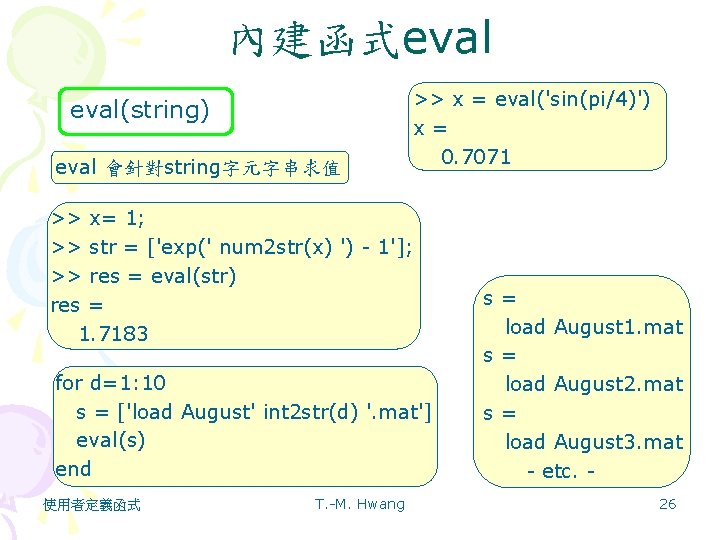 內建函式eval

eval(string)

eval 會針對string字元字串求值

>> x = eval('sin(pi/4)')
x =
0.7071

>> x= 1;
>> str = ['exp(' num2str(x) ') - 1'];
>> res = eval(str)
res =
1.7183

for d=1:10
s = ['load August' int2str(d) '.mat']
eval(s)
end

s =
load August1.mat
s =
load August2.mat
s =
load August3.mat
- etc. -

使用者定義函式

T.-M. Hwang

26